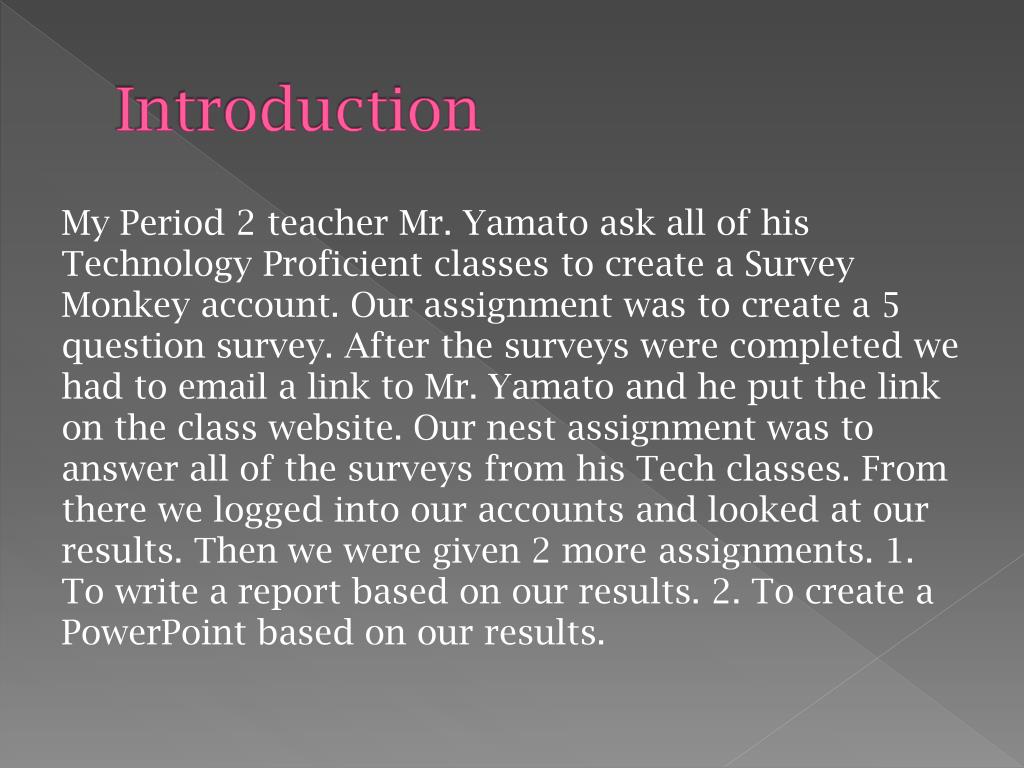 Introduction

My Period 2 teacher Mr. Yamato ask all of his Technology Proficient classes to create a Survey Monkey account. Our assignment was to create a 5 question survey. After the surveys were completed we had to email a link to Mr. Yamato and he put the link on the class website. Our nest assignment was to answer all of the surveys from his Tech classes. From there we logged into our accounts and looked at our results. Then we were given 2 more assignments. 1. To write a report based on our results. 2. To create a PowerPoint based on our results.